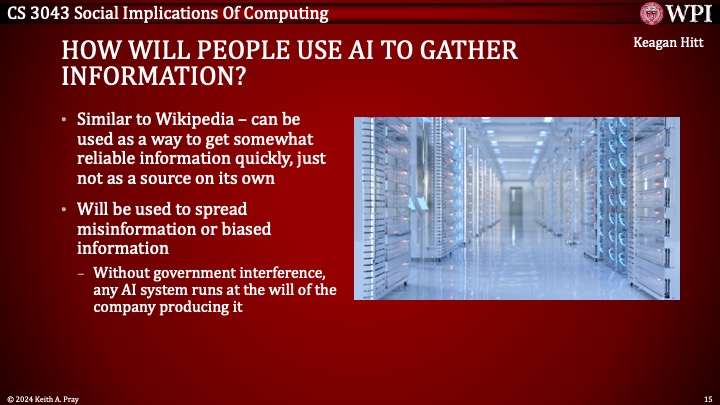 CS 3043 Social Implications Of Computing

WPI

Keagan Hitt

HOW WILL PEOPLE USE AI TO GATHER INFORMATION?

• Similar to Wikipedia – can be used as a way to get somewhat reliable information quickly, just not as a source on its own

• Will be used to spread misinformation or biased information

– Without government interference, any AI system runs at the will of the company producing it

© 2024 Keith A. Pray

15